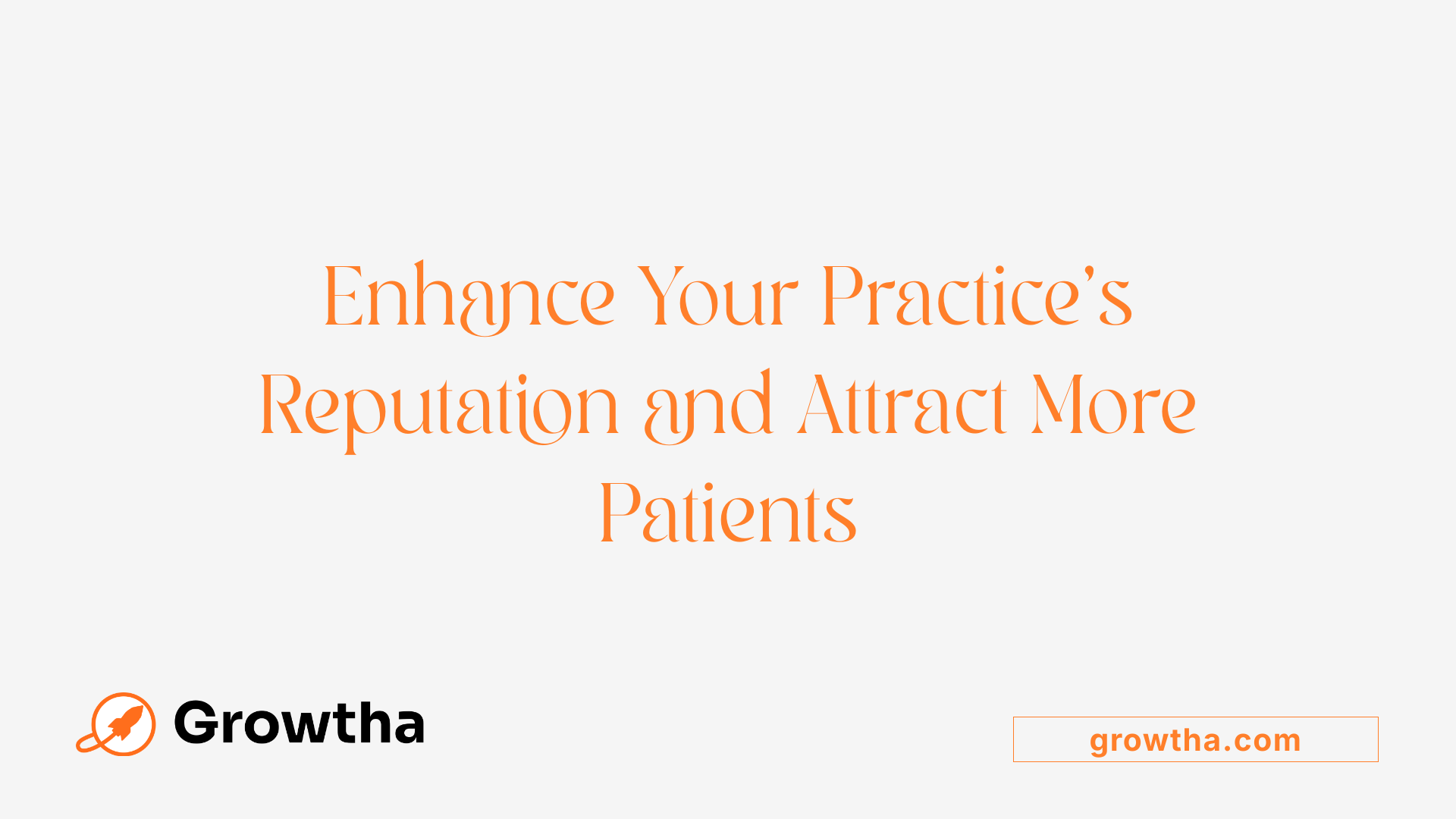 Enhance Your Practice's Reputation and Attract More Patients

Growtha

growtha.com